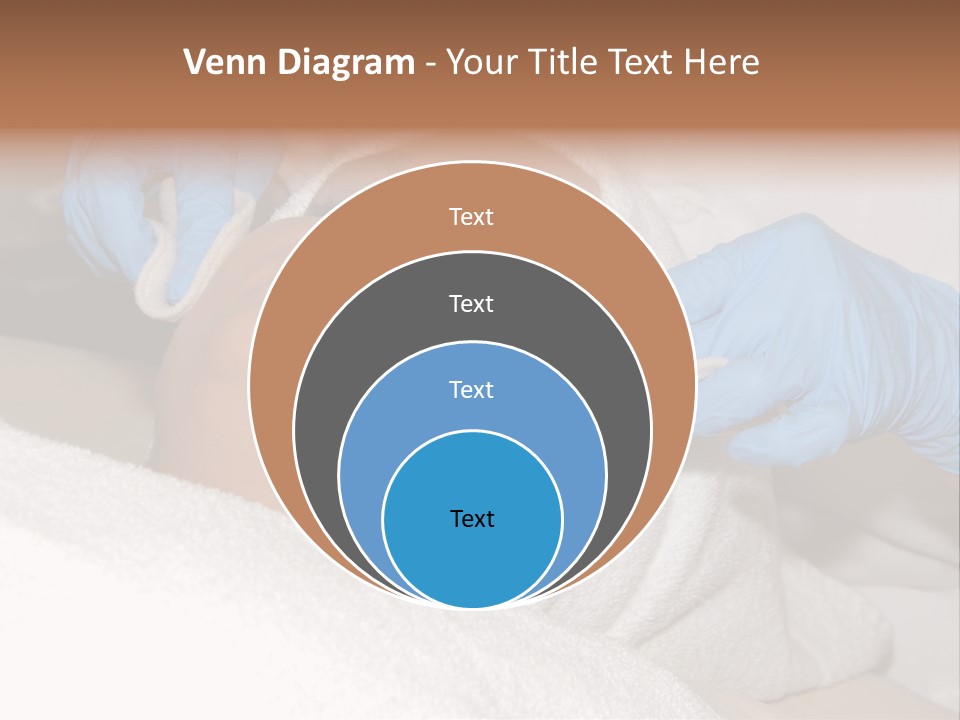 Venn Diagram - Your Title Text Here

Text

Text

Text

Text